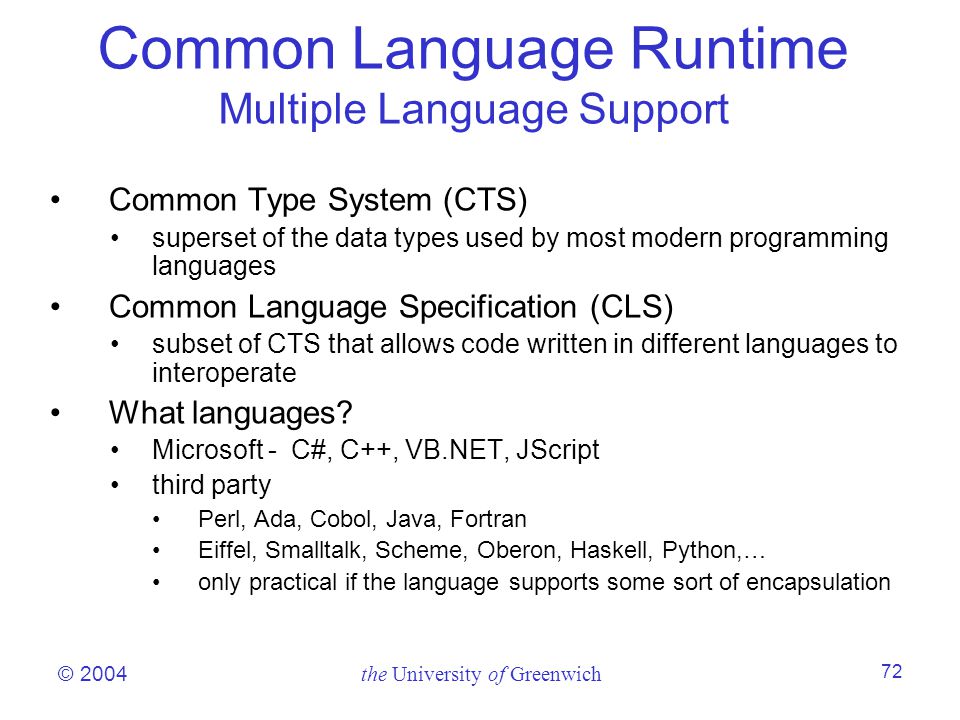 Common Language Runtime
Multiple Language Support

• Common Type System (CTS)
  • superset of the data types used by most modern programming languages
• Common Language Specification (CLS)
  • subset of CTS that allows code written in different languages to interoperate
• What languages?
  • Microsoft - C#, C++, VB.NET, JScript
  • third party
    • Perl, Ada, Cobol, Java, Fortran
    • Eiffel, Smalltalk, Scheme, Oberon, Haskell, Python,…
    • only practical if the language supports some sort of encapsulation

© 2004 the University of Greenwich 72